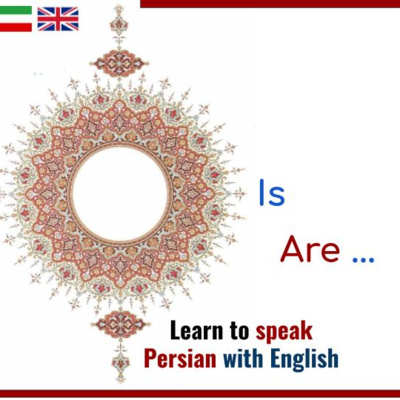 Is

Are ...

Learn to speak Persian with English